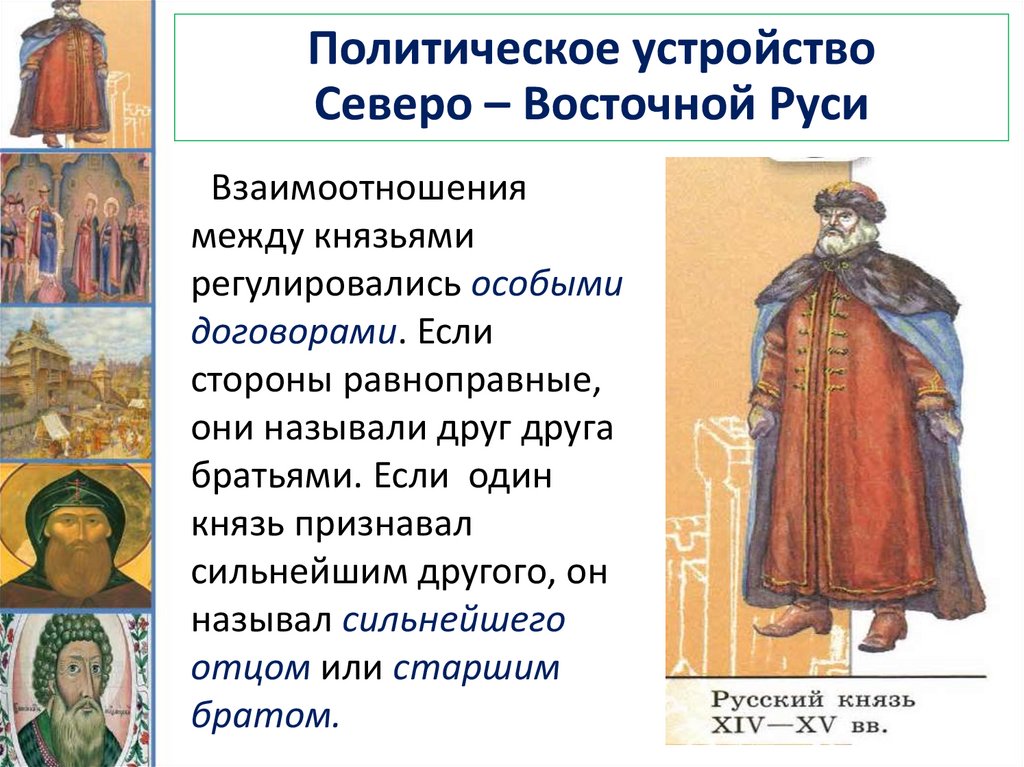 Политическое устройство Северо – Восточной Руси

Взаимоотношения между князьями регулировались особыми договорами. Если стороны равноправные, они называли друг друга братьями. Если один князь признавал сильнейшим другого, он называл сильнейшего отцом или старшим братом.

Русский князь XIV—XV вв.